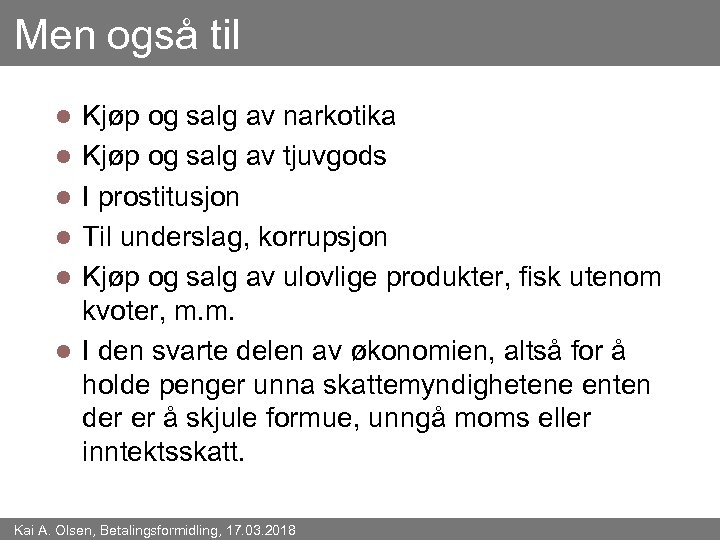 Men også til

- Kjøp og salg av narkotika
- Kjøp og salg av tjuvgods
- I prostitusjon
- Til underslag, korrupsjon
- Kjøp og salg av ulovlige produkter, fisk utenom kvoter, m.m.
- I den svarte delen av økonomien, altså for å holde penger unna skattemyndighetene enten der er å skjule formue, unngå moms eller inntektsskatt.

Kai A. Olsen, Betalingsformidling, 17.03.2018